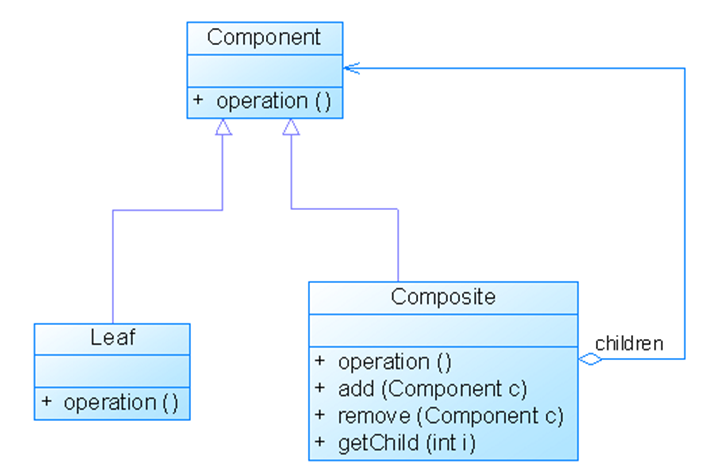 Component

+ operation ()

Leaf

+ operation ()

Composite

+ operation ()
+ add (Component c)
+ remove (Component c)
+ getChild (int i)

children